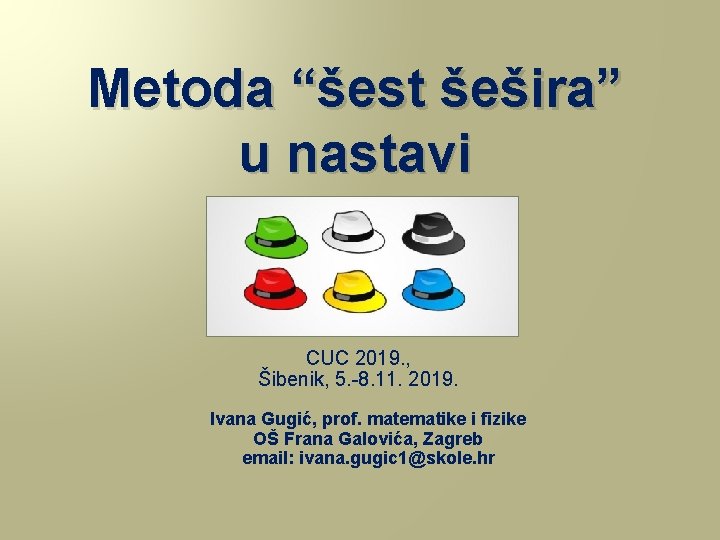 Metoda “šest šešira” u nastavi

CUC 2019., Šibenik, 5.-8.11. 2019.

Ivana Gugić, prof. matematike i fizike
OŠ Frana Galovića, Zagreb
email: ivana.gugic1@skole.hr